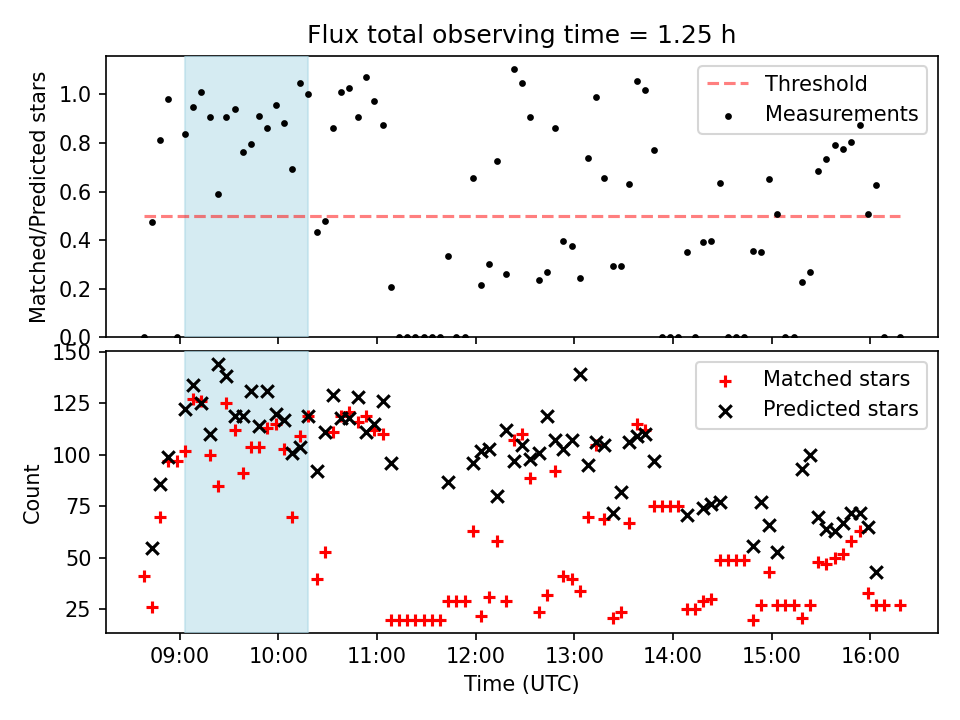 Flux total observing time = 1.25 h

Matched/Predicted stars

1.0
0.8
0.6
0.4
0.2
0.0

Threshold
Measurements

Count

150
125
100
75
50
25

Matched stars
Predicted stars

09:00
10:00
11:00
12:00
13:00
14:00
15:00
16:00

Time (UTC)